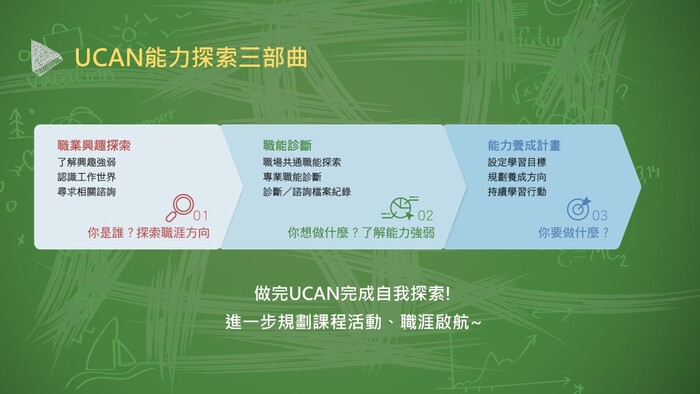 UCAN能力探索三部曲

職業興趣探索
了解興趣強弱
認識工作世界
尋求相關諮詢
01
你是誰？探索職涯方向

職能診斷
職場共通職能探索
專業職能診斷
診斷／諮詢檔案紀錄
02
你想做什麼？了解能力強弱

能力養成計畫
設定學習目標
規劃養成方向
持續學習行動
03
你要做什麼？

做完UCAN完成自我探索!
進一步規劃課程活動、職涯啟航~